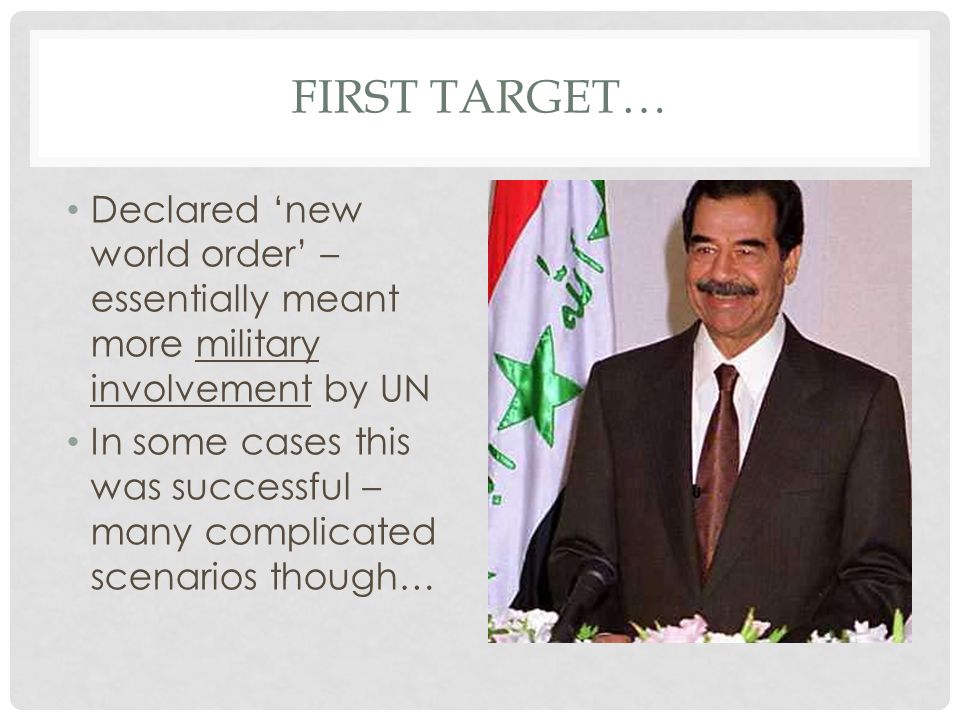 FIRST TARGET…

• Declared ‘new world order’ – essentially meant more military involvement by UN
• In some cases this was successful – many complicated scenarios though…